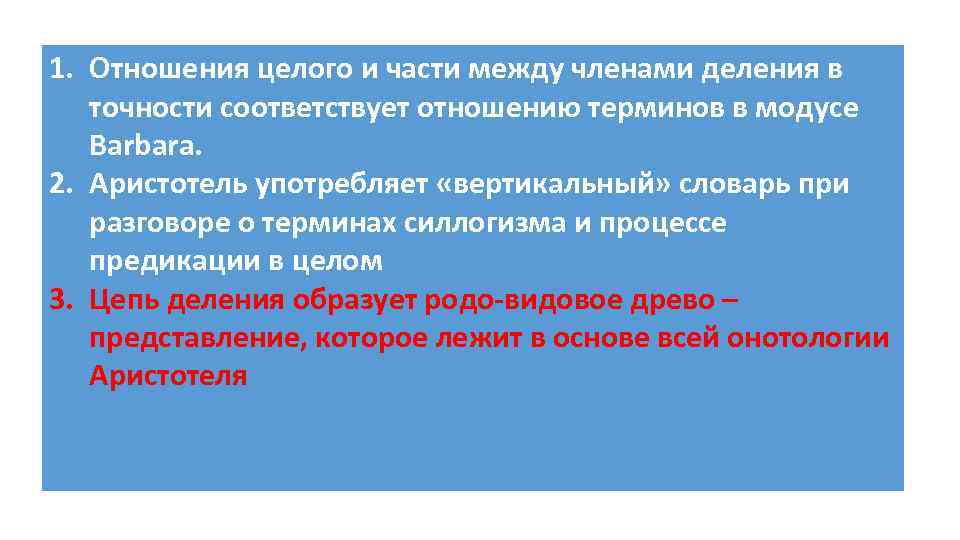 1. Отношения целого и части между членами деления в точности соответствует отношению терминов в модусе Barbara.
2. Аристотель употребляет «вертикальный» словарь при разговоре о терминах силлогизма и процессе предикации в целом
3. Цепь деления образует родо-видовое древо – представление, которое лежит в основе всей онотологии Аристотеля